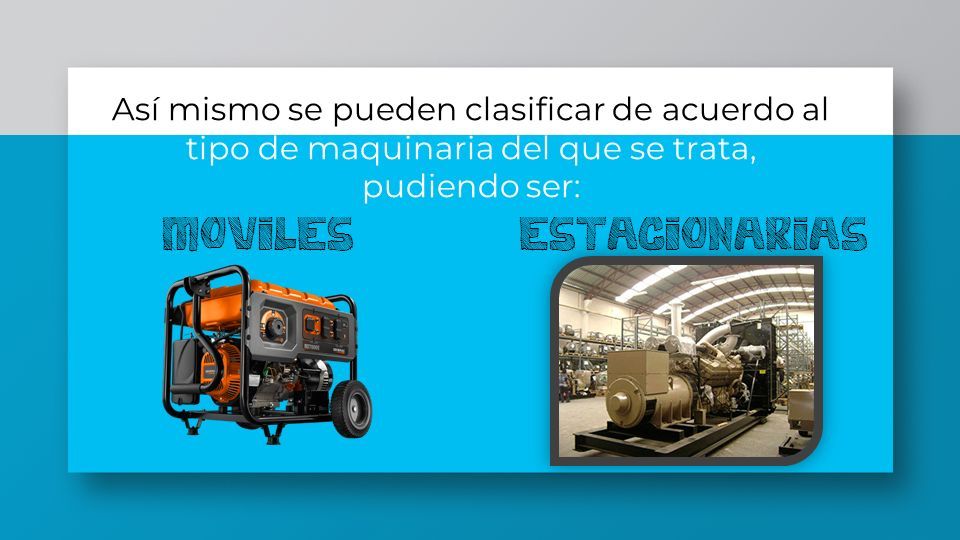 Así mismo se pueden clasificar de acuerdo al tipo de maquinaria del que se trata, pudiendo ser:

MOVILES

ESTACIONARIAS